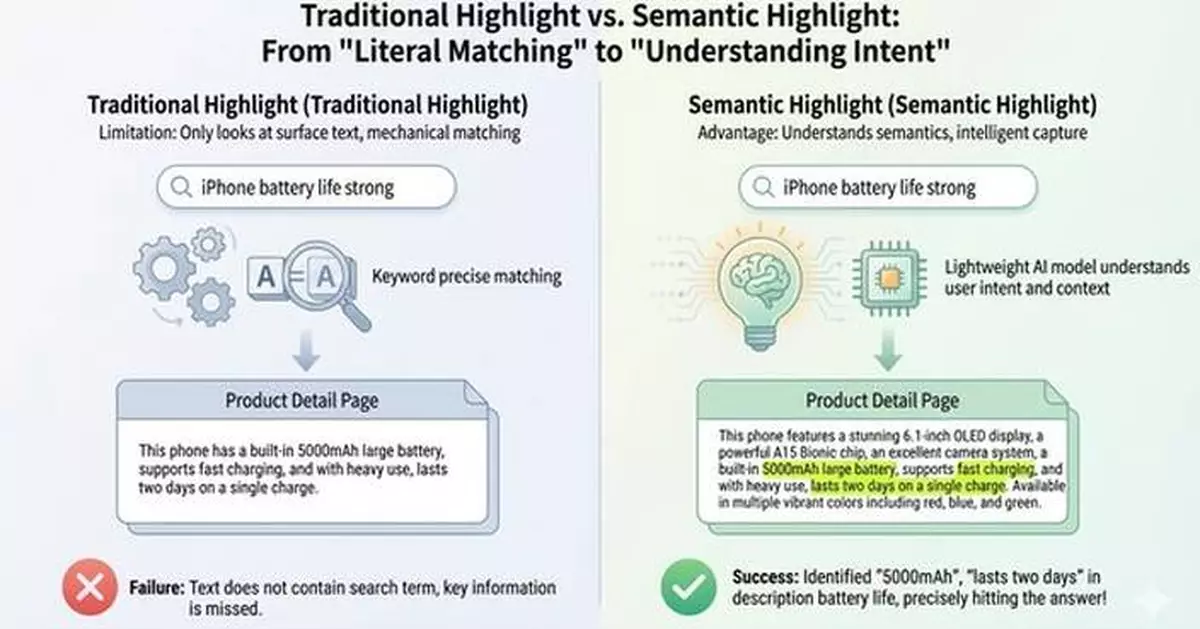 Traditional Highlight vs. Semantic Highlight:
From "Literal Matching" to "Understanding Intent"

Traditional Highlight (Traditional Highlight)
Limitation: Only looks at surface text, mechanical matching

iPhone battery life strong

A = A

Keyword precise matching

Product Detail Page

This phone has a built-in 5000mAh large battery, supports fast charging, and with heavy use, lasts two days on a single charge.

Failure: Text does not contain search term, key information is missed.

Semantic Highlight (Semantic Highlight)
Advantage: Understands semantics, intelligent capture

iPhone battery life strong

Lightweight AI model understands user intent and context

Product Detail Page

This phone features a stunning 6.1-inch OLED display, a powerful A15 Bionic chip, an excellent camera system, a built-in 5000mAh large battery, supports fast charging, and with heavy use, lasts two days on a single charge. Available in multiple vibrant colors including red, blue, and green.

Success: Identified "5000mAh", "lasts two days" in description battery life, precisely hitting the answer!